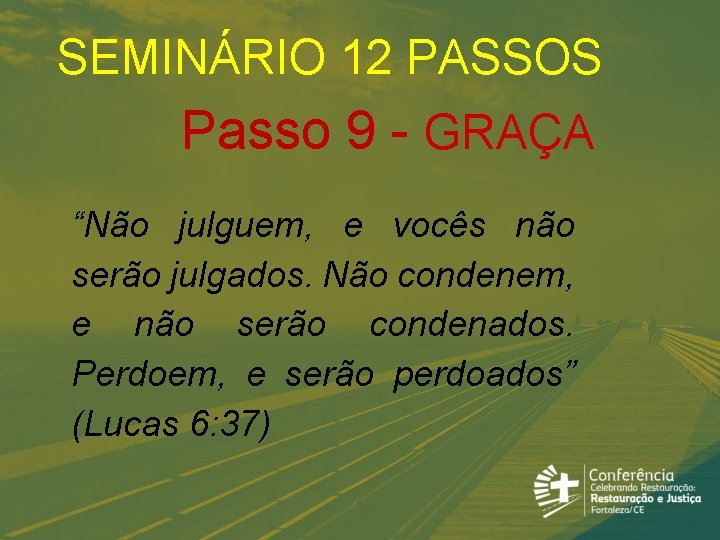 SEMINÁRIO 12 PASSOS

Passo 9 - GRAÇA

“Não julguem, e vocês não serão julgados. Não condenem, e não serão condenados. Perdoem, e serão perdoados” (Lucas 6:37)

Conferência
Celebrando Restauração:
Restauração e Justiça
Fortaleza/CE